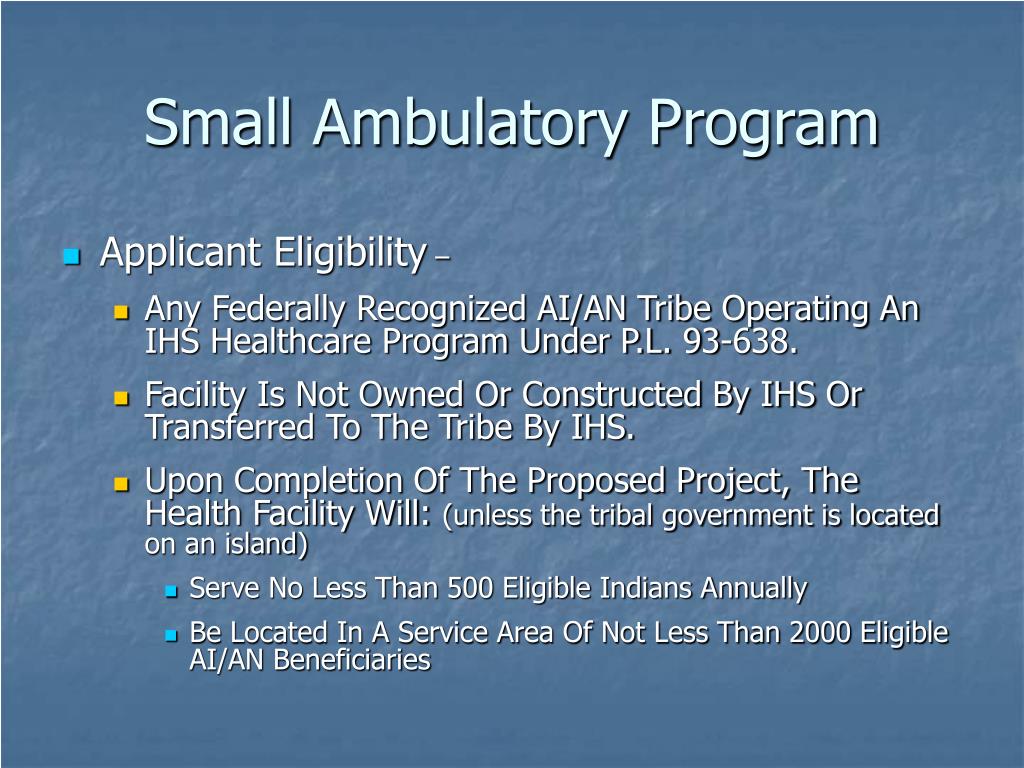 Small Ambulatory Program

Applicant Eligibility –

Any Federally Recognized AI/AN Tribe Operating An IHS Healthcare Program Under P.L. 93-638.

Facility Is Not Owned Or Constructed By IHS Or Transferred To The Tribe By IHS.

Upon Completion Of The Proposed Project, The Health Facility Will: (unless the tribal government is located on an island)

Serve No Less Than 500 Eligible Indians Annually

Be Located In A Service Area Of Not Less Than 2000 Eligible AI/AN Beneficiaries